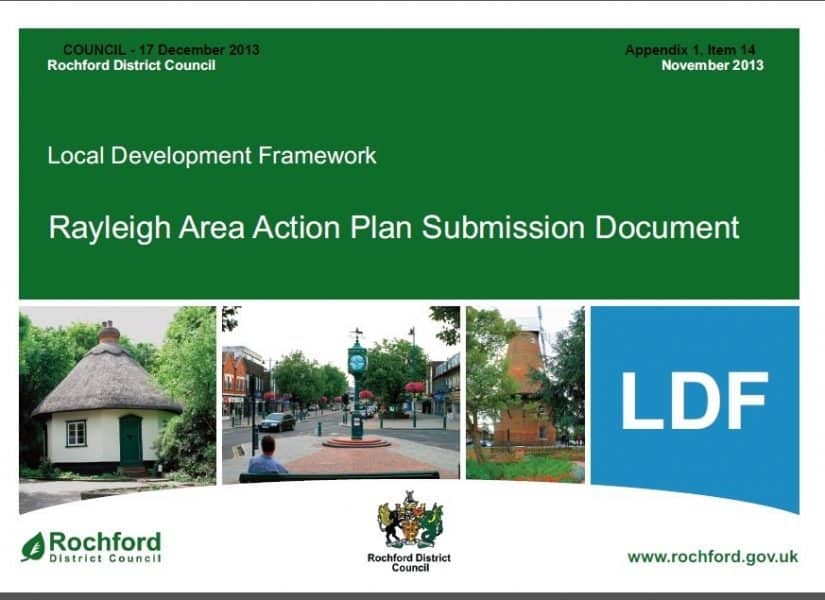 COUNCIL - 17 December 2013
Rochford District Council

Appendix 1, Item 14
November 2013

Local Development Framework

Rayleigh Area Action Plan Submission Document

LDF

Rochford
District Council

Rochford District Council

www.rochford.gov.uk